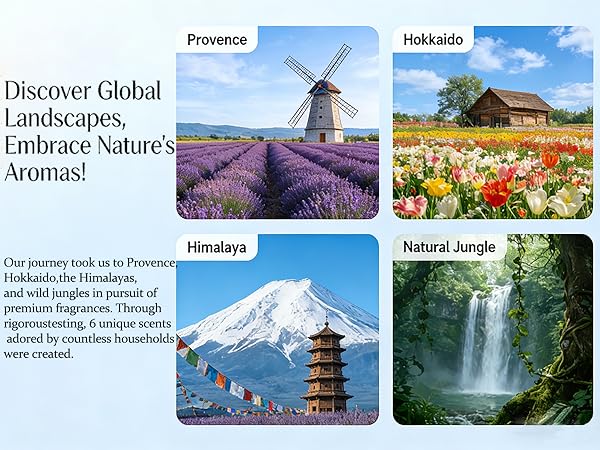 Discover Global Landscapes, Embrace Nature's Aromas!

Our journey took us to Provence, Hokkaido,the Himalayas, and wild jungles in pursuit of premium fragrances. Through rigoroustesting, 6 unique scents adored by countless households were created.

Provence

Hokkaido

Himalaya

Natural Jungle